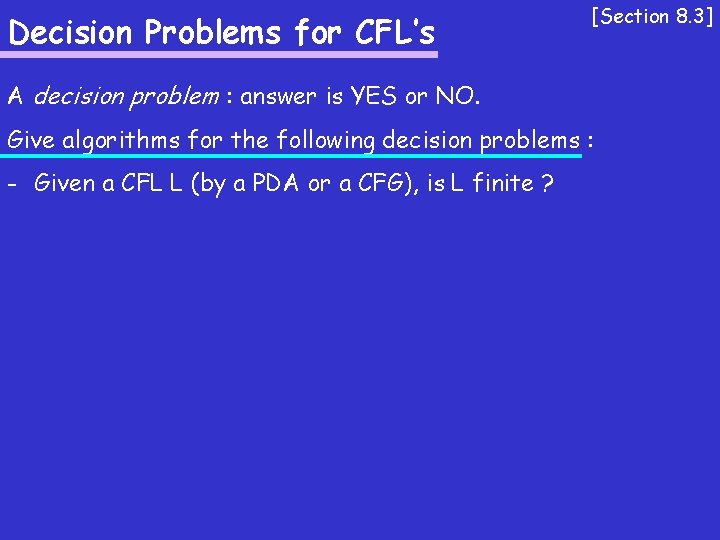 [Section 8.3]

Decision Problems for CFL's

A decision problem : answer is YES or NO.

Give algorithms for the following decision problems :

- Given a CFL L (by a PDA or a CFG), is L finite ?